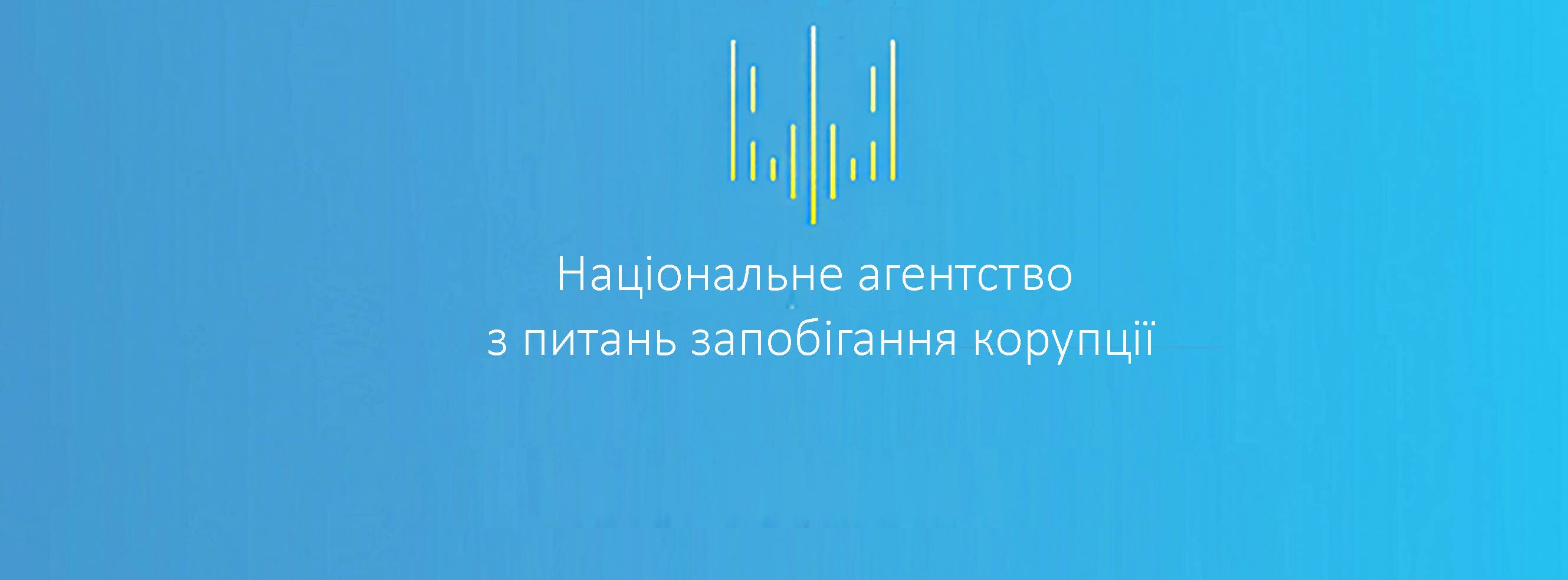 Національне агентство
з питань запобігання корупції